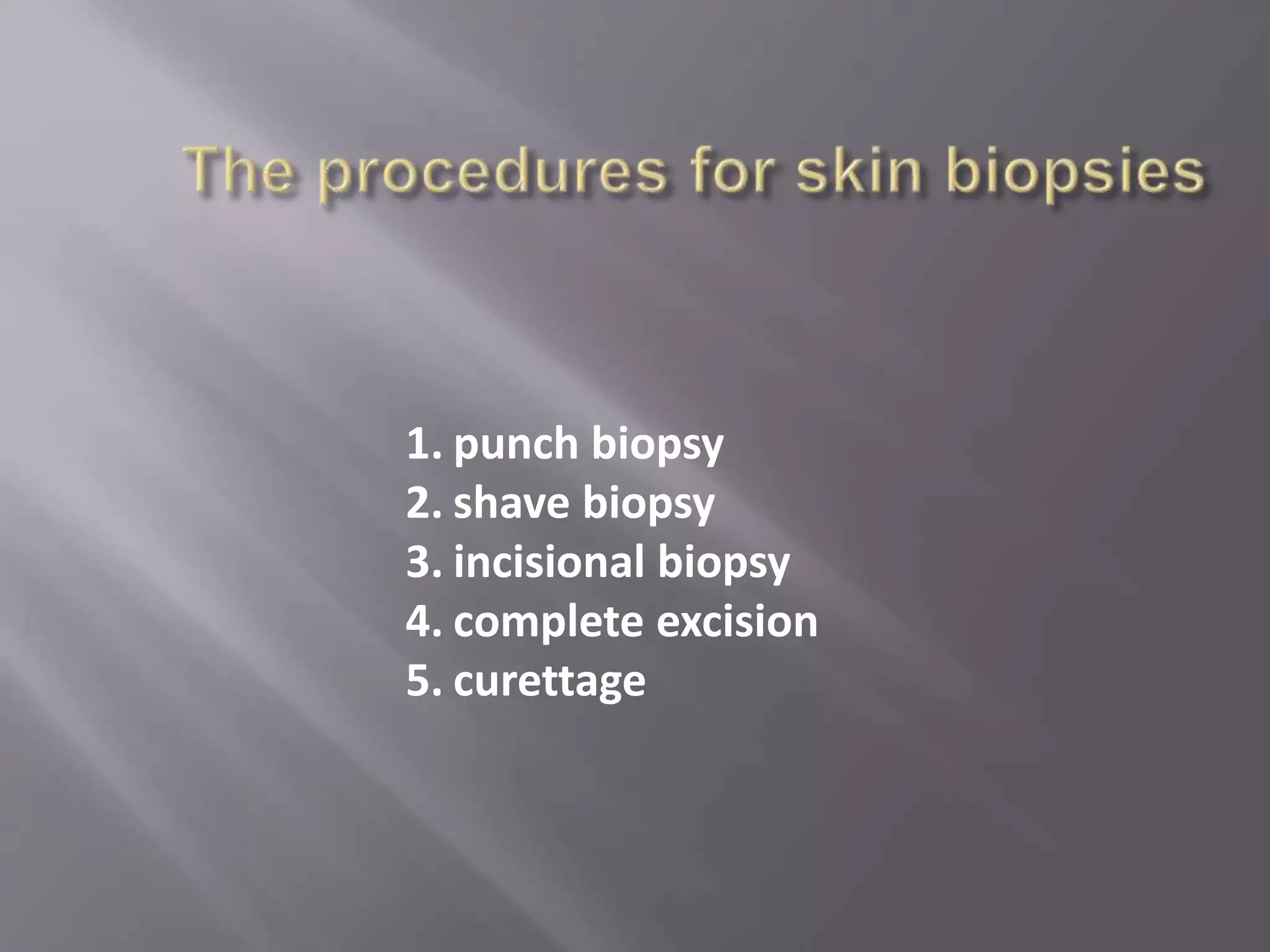 The procedures for skin biopsies

1. punch biopsy
2. shave biopsy
3. incisional biopsy
4. complete excision
5. curettage